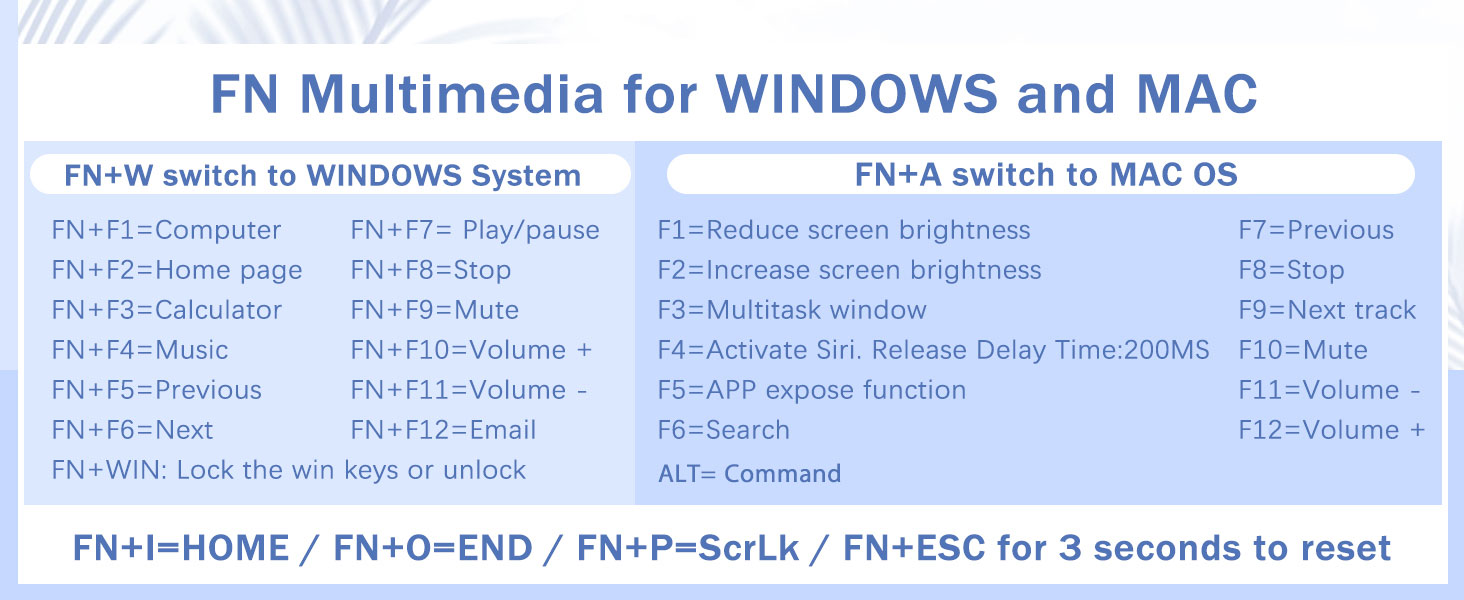 FN Multimedia for WINDOWS and MAC

FN+W switch to WINDOWS System

FN+F1=Computer
FN+F2=Home page
FN+F3=Calculator
FN+F4=Music
FN+F5=Previous
FN+F6=Next

FN+F7= Play/pause
FN+F8=Stop
FN+F9=Mute
FN+F10=Volume +
FN+F11=Volume -
FN+F12=Email

FN+WIN: Lock the win keys or unlock

FN+A switch to MAC OS

F1=Reduce screen brightness
F2=Increase screen brightness
F3=Multitask window
F4=Activate Siri. Release Delay Time:200MS
F5=APP expose function
F6=Search
ALT= Command

F7=Previous
F8=Stop
F9=Next track
F10=Mute
F11=Volume -
F12=Volume +

FN+I=HOME / FN+O=END / FN+P=ScrLk / FN+ESC for 3 seconds to reset